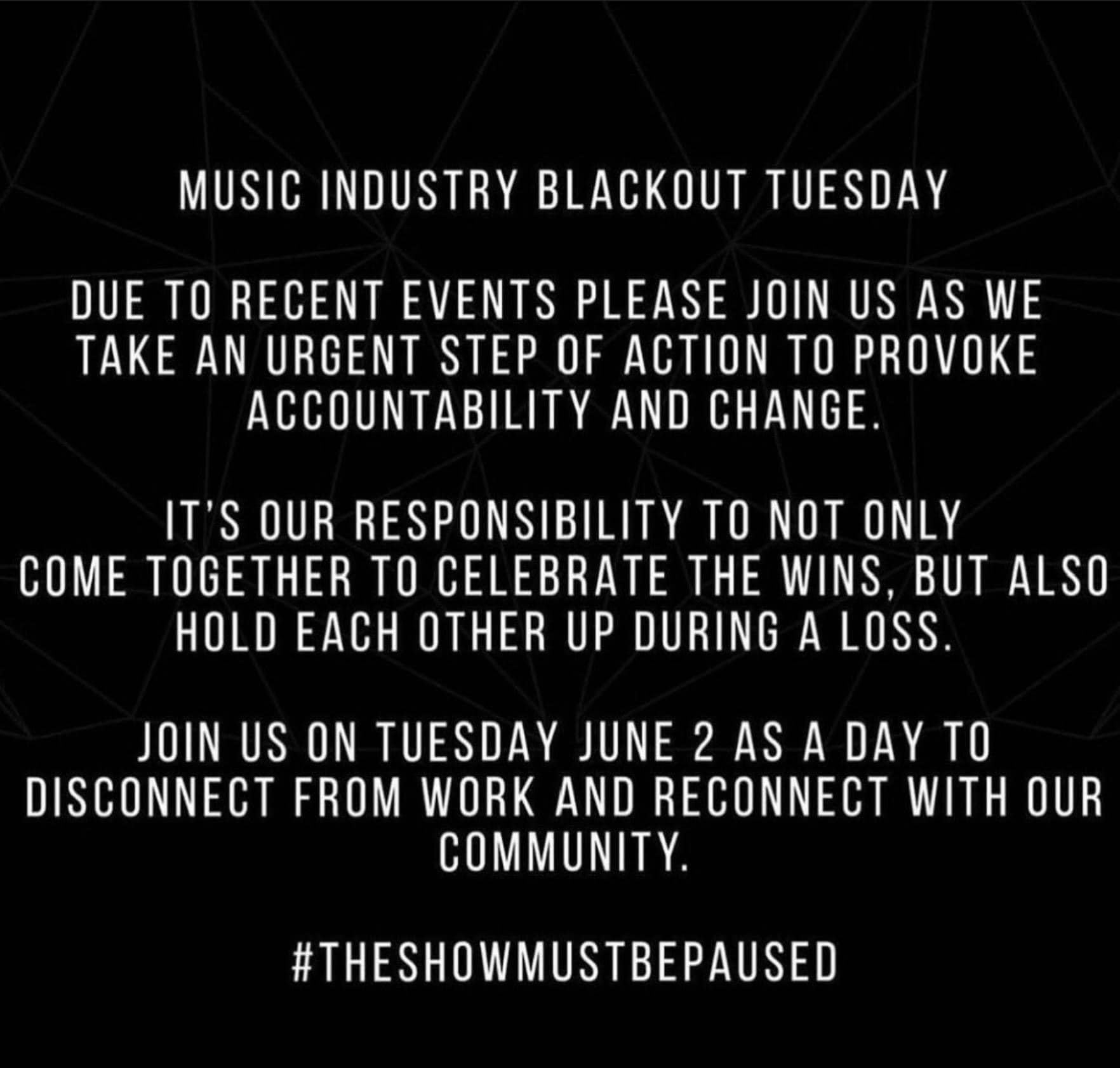 MUSIC INDUSTRY BLACKOUT TUESDAY

DUE TO RECENT EVENTS PLEASE JOIN US AS WE TAKE AN URGENT STEP OF ACTION TO PROVOKE ACCOUNTABILITY AND CHANGE.

IT'S OUR RESPONSIBILITY TO NOT ONLY COME TOGETHER TO CELEBRATE THE WINS, BUT ALSO HOLD EACH OTHER UP DURING A LOSS.

JOIN US ON TUESDAY JUNE 2 AS A DAY TO DISCONNECT FROM WORK AND RECONNECT WITH OUR COMMUNITY.

#THESHOWMUSTBEPAUSED